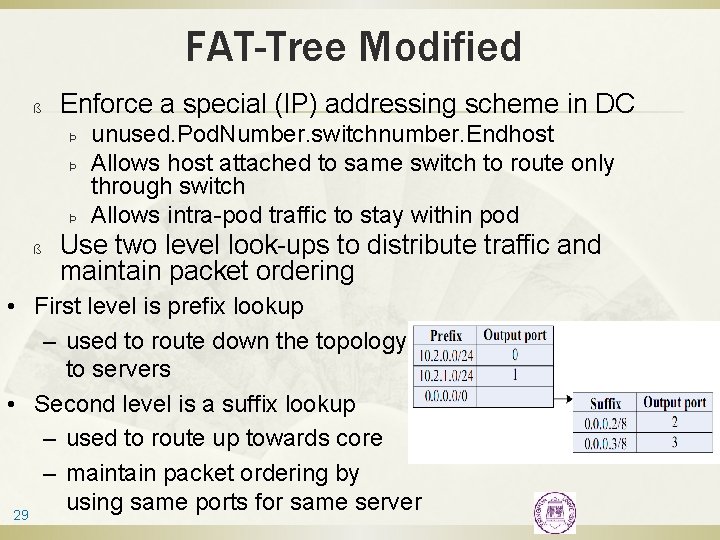 FAT-Tree Modified

ß Enforce a special (IP) addressing scheme in DC
Þ unused.PodNumber.switchnumber.Endhost
Þ Allows host attached to same switch to route only through switch
Þ Allows intra-pod traffic to stay within pod

ß Use two level look-ups to distribute traffic and maintain packet ordering

• First level is prefix lookup
– used to route down the topology to servers
• Second level is a suffix lookup
– used to route up towards core
– maintain packet ordering by using same ports for same server

| Prefix | Output port |
|---|---|
| 10.2.0.0/24 | 0 |
| 10.2.1.0/24 | 1 |
| 0.0.0.0/0 | |

| Suffix | Output port |
|---|---|
| 0.0.0.2/8 | 2 |
| 0.0.0.3/8 | 3 |

29